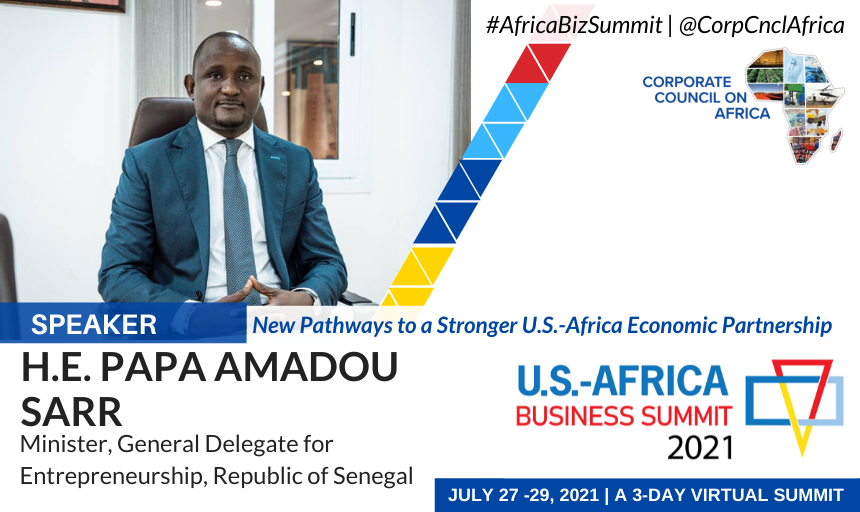 #AfricaBizSummit | @CorpCnclAfrica

CORPORATE COUNCIL ON AFRICA

SPEAKER

New Pathways to a Stronger U.S.-Africa Economic Partnership

H.E. PAPA AMADOU SARR

Minister, General Delegate for Entrepreneurship, Republic of Senegal

U.S.-AFRICA BUSINESS SUMMIT 2021

JULY 27 -29, 2021 | A 3-DAY VIRTUAL SUMMIT